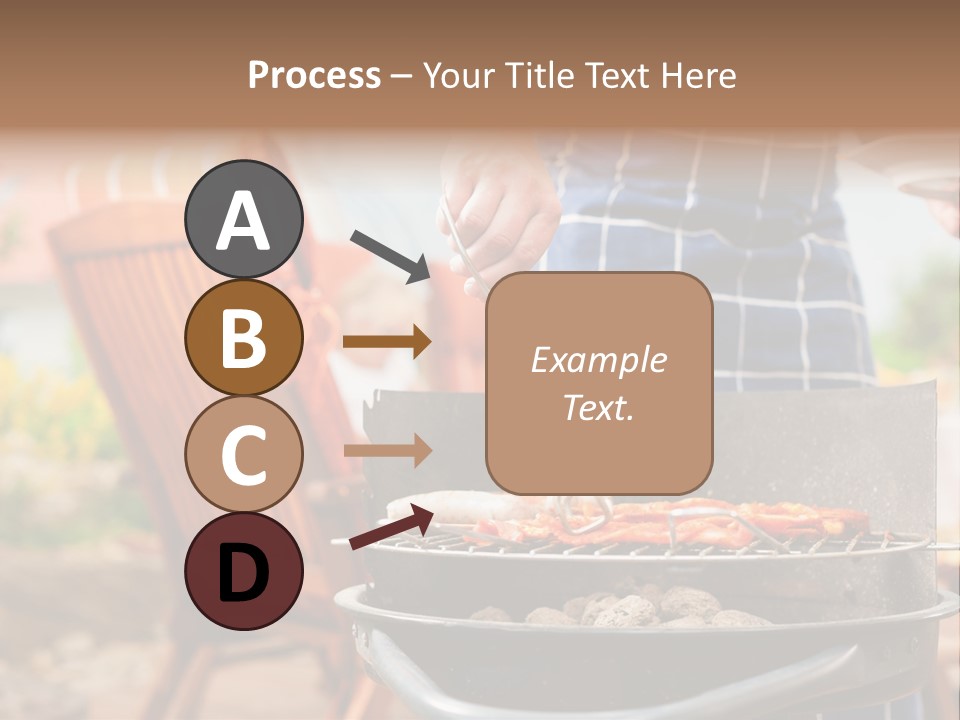 Process – Your Title Text Here

A

B

C

D

Example Text.